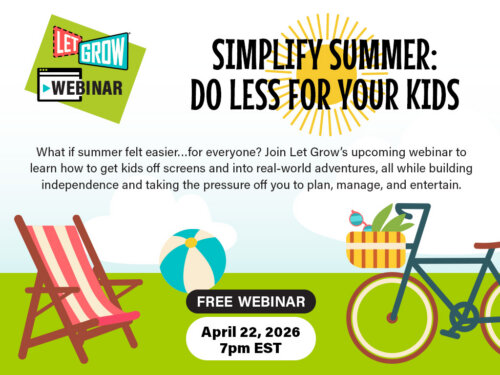 LET GROW
WEBINAR

SIMPLIFY SUMMER:
DO LESS FOR YOUR KIDS

What if summer felt easier...for everyone? Join Let Grow's upcoming webinar to learn how to get kids off screens and into real-world adventures, all while building independence and taking the pressure off you to plan, manage, and entertain.

FREE WEBINAR

April 22, 2026
7pm EST